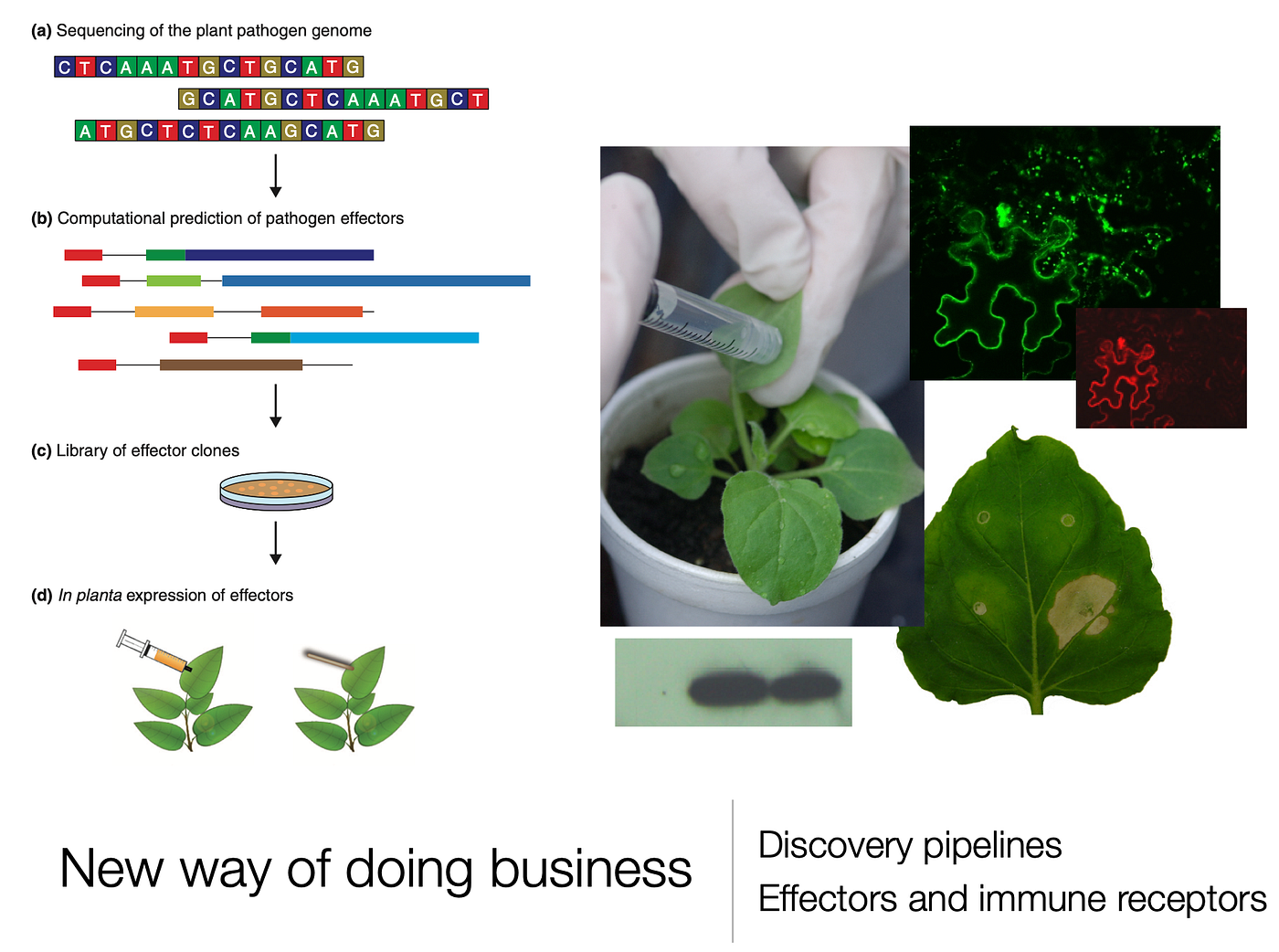 (a) Sequencing of the plant pathogen genome

CTCAAATGCTGCATG

GCATGCTCAAATGCT

ATGCTCTCAAGCATG

(b) Computational prediction of pathogen effectors

(c) Library of effector clones

(d) In planta expression of effectors

New way of doing business

Discovery pipelines

Effectors and immune receptors